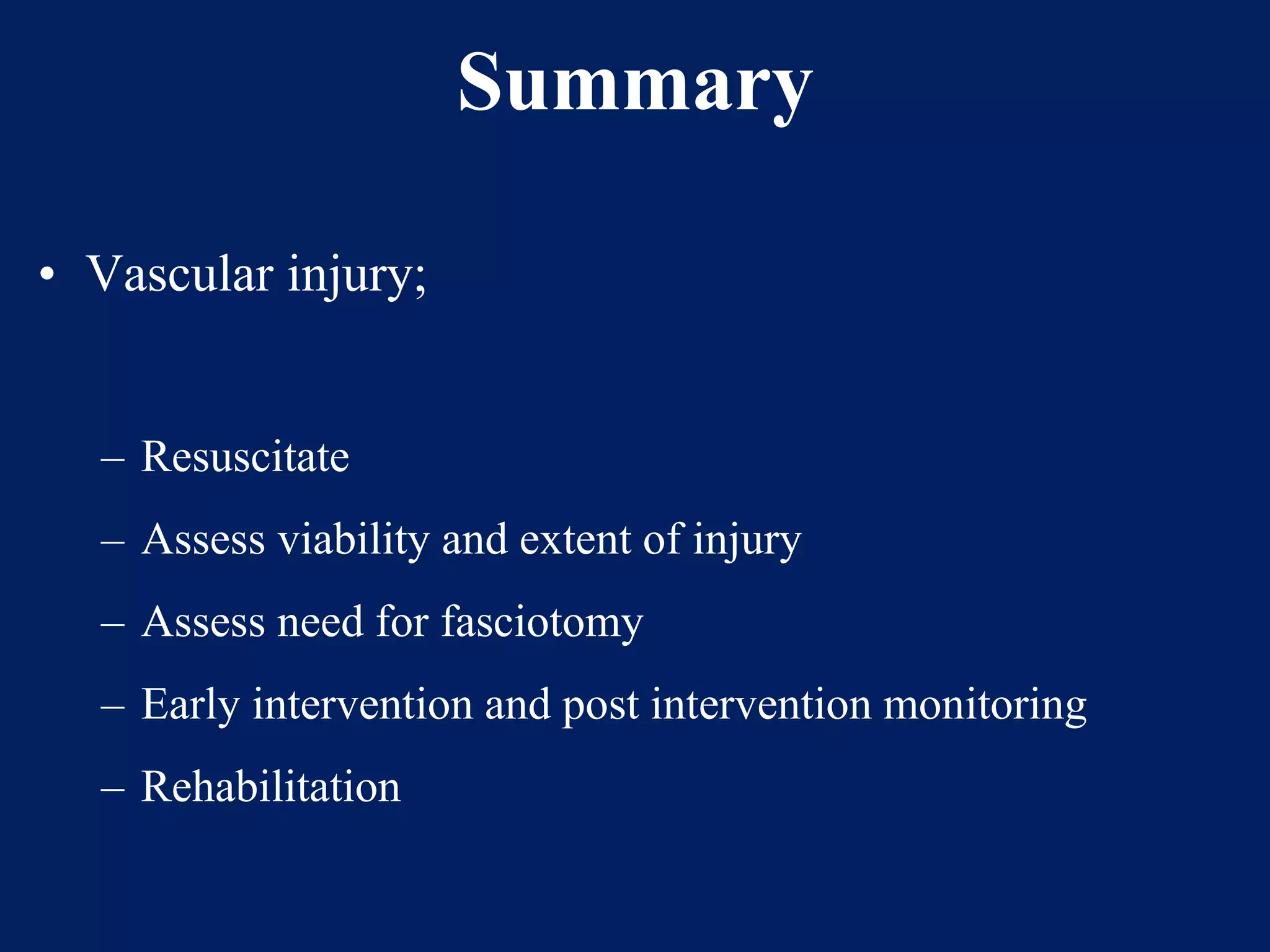 Summary

• Vascular injury;

– Resuscitate
– Assess viability and extent of injury
– Assess need for fasciotomy
– Early intervention and post intervention monitoring
– Rehabilitation